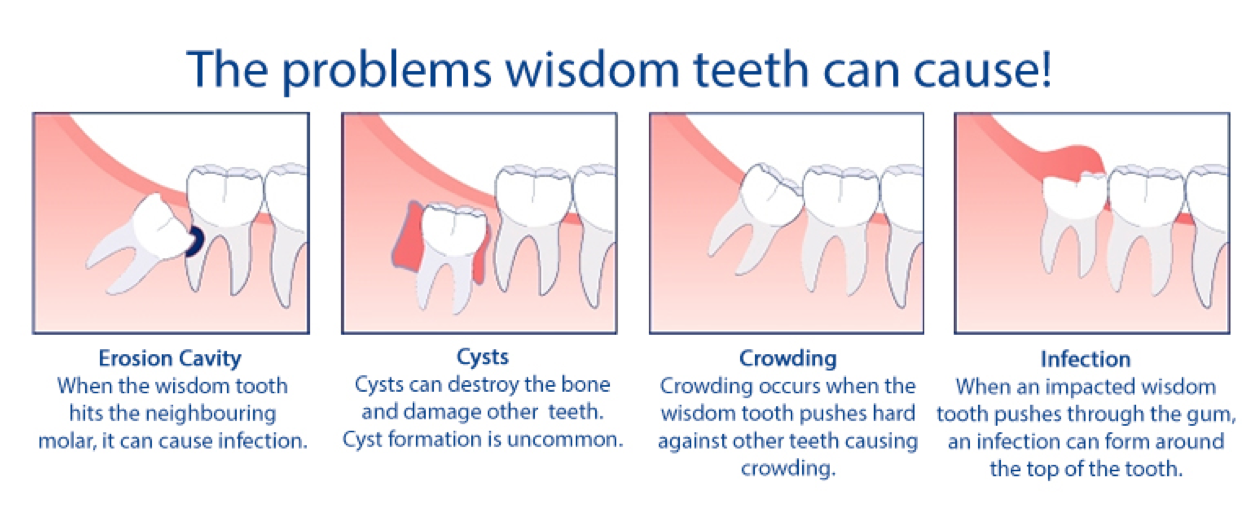 The problems wisdom teeth can cause!

Erosion Cavity
When the wisdom tooth hits the neighbouring molar, it can cause infection.

Cysts
Cysts can destroy the bone and damage other  teeth. Cyst formation is uncommon.

Crowding
Crowding occurs when the wisdom tooth pushes hard against other teeth causing crowding.

Infection
When an impacted wisdom tooth pushes through the gum, an infection can form around the top of the tooth.